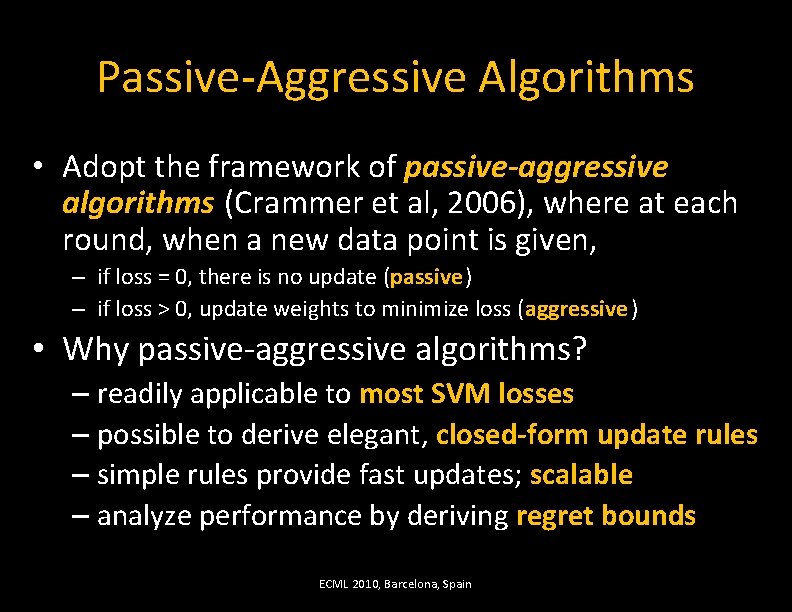 Passive-Aggressive Algorithms

• Adopt the framework of passive-aggressive algorithms (Crammer et al, 2006), where at each round, when a new data point is given,
– if loss = 0, there is no update (passive)
– if loss > 0, update weights to minimize loss (aggressive)

• Why passive-aggressive algorithms?
– readily applicable to most SVM losses
– possible to derive elegant, closed-form update rules
– simple rules provide fast updates; scalable
– analyze performance by deriving regret bounds

ECML 2010, Barcelona, Spain